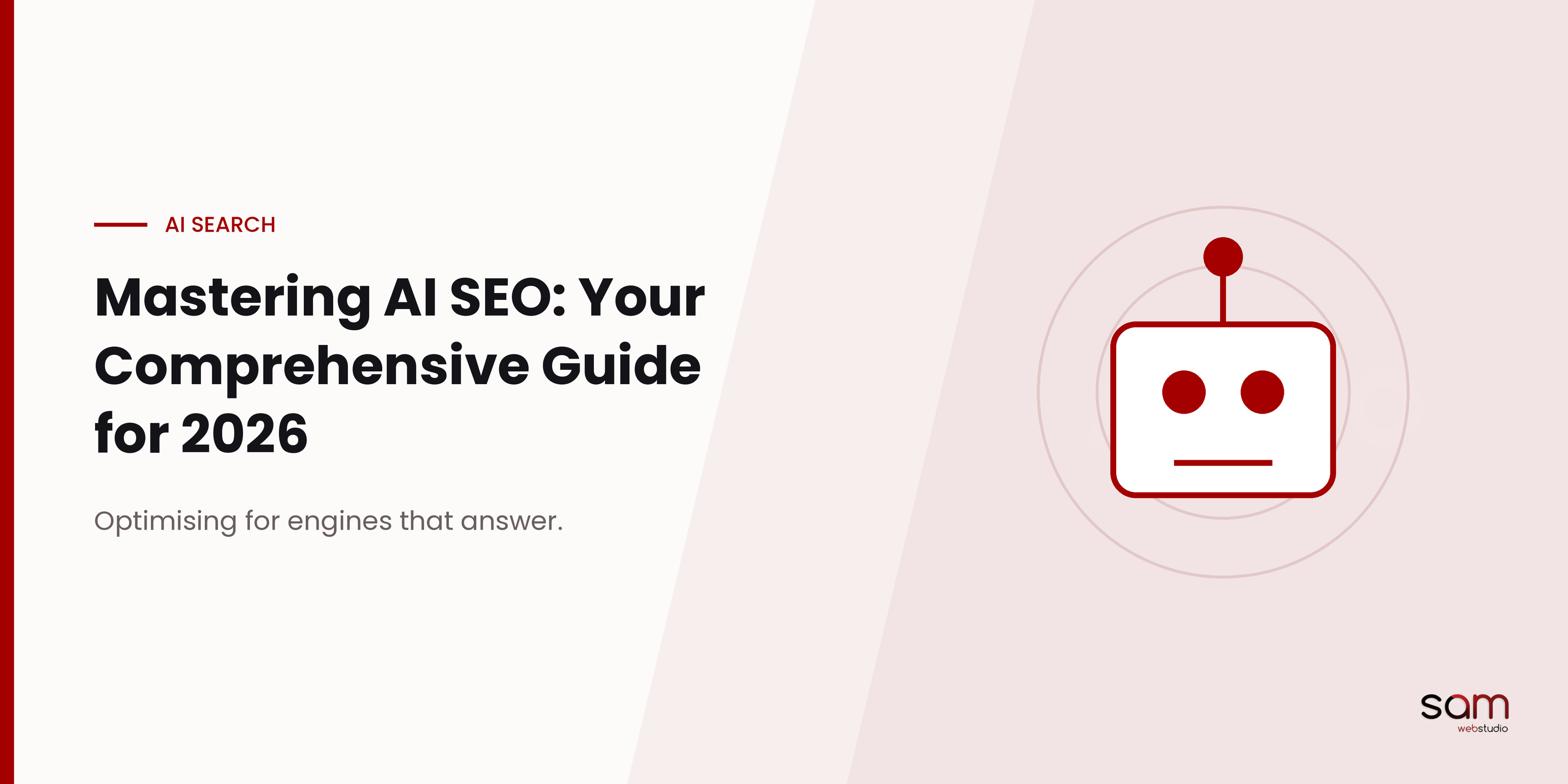 AI SEARCH

Mastering AI SEO: Your Comprehensive Guide for 2026

Optimising for engines that answer.

sam
webstudio